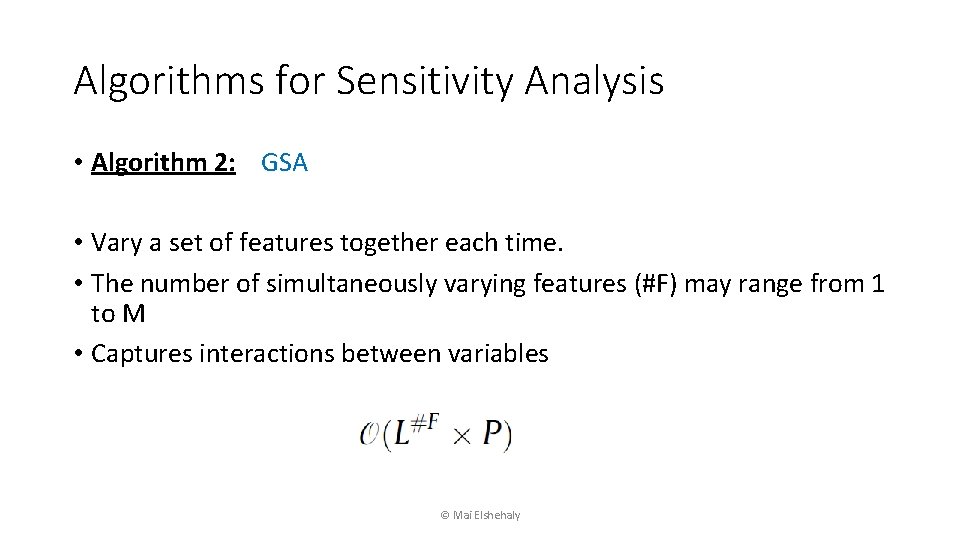 Algorithms for Sensitivity Analysis

• Algorithm 2: GSA

• Vary a set of features together each time.
• The number of simultaneously varying features (#F) may range from 1 to M
• Captures interactions between variables

$O(L^{\#F} \times P)$

© Mai Elshehaly